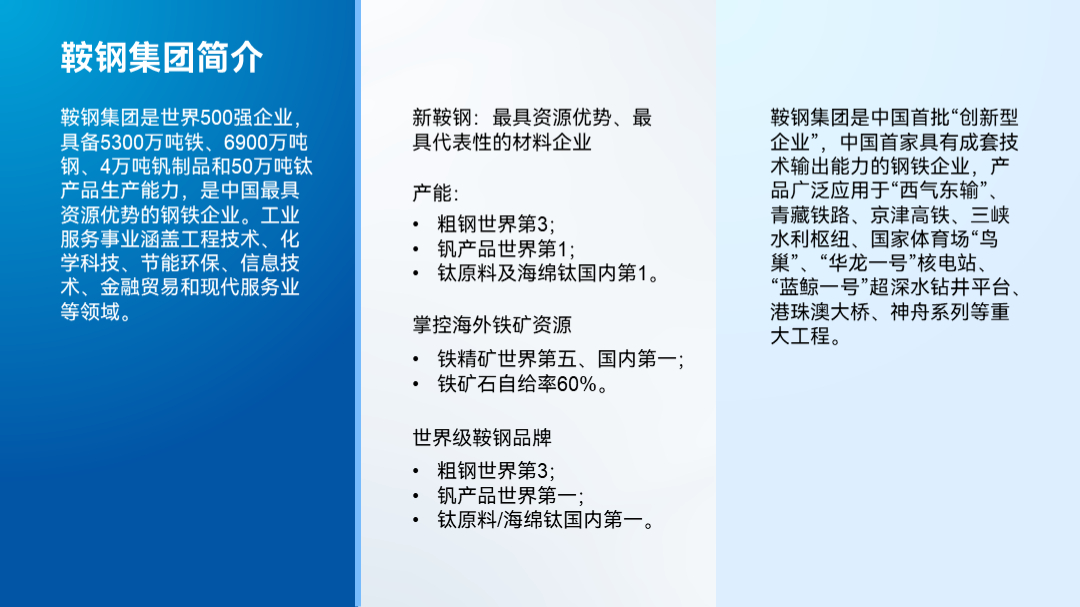 鞍钢集团简介

鞍钢集团是世界500强企业，具备5300万吨铁、6900万吨钢、4万吨钒制品和50万吨钛产品生产能力，是中国最具资源优势的钢铁企业。工业服务事业涵盖工程技术、化学科技、节能环保、信息技术、金融贸易和现代服务业等领域。

新鞍钢：最具资源优势、最具代表性的材料企业

产能：

• 粗钢世界第3；
• 钒产品世界第1；
• 钛原料及海绵钛国内第1。

掌控海外铁矿资源

• 铁精矿世界第五、国内第一；
• 铁矿石自给率60%。

世界级鞍钢品牌

• 粗钢世界第3；
• 钒产品世界第一；
• 钛原料/海绵钛国内第一。

鞍钢集团是中国首批“创新型企业”，中国首家具有成套技术输出能力的钢铁企业，产品广泛应用于“西气东输”、青藏铁路、京津高铁、三峡水利枢纽、国家体育场“鸟巢”、“华龙一号”核电站、“蓝鲸一号”超深水钻井平台、港珠澳大桥、神舟系列等重大工程。